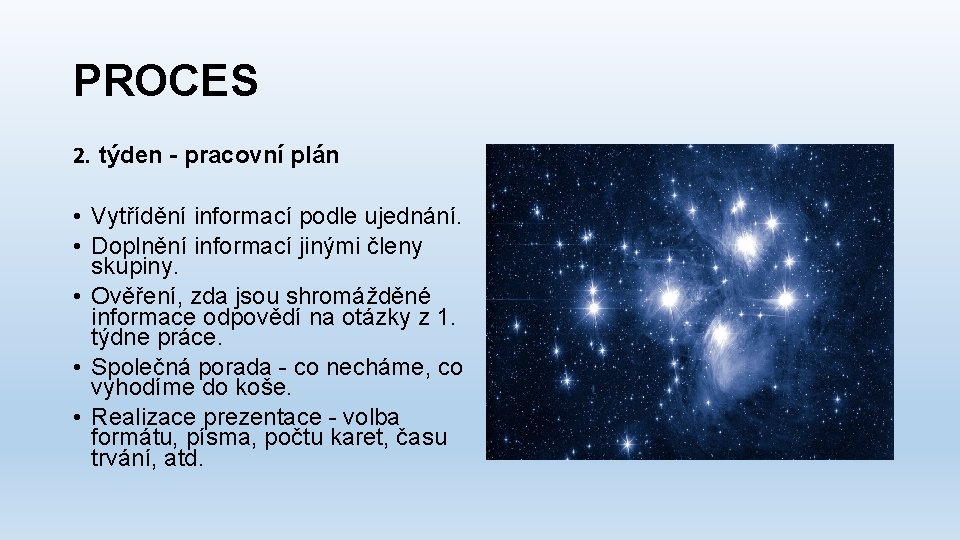 PROCES

2. týden - pracovní plán

• Vytřídění informací podle ujednání.
• Doplnění informací jinými členy skupiny.
• Ověření, zda jsou shromážděné informace odpovědí na otázky z 1. týdne práce.
• Společná porada - co necháme, co vyhodíme do koše.
• Realizace prezentace - volba formátu, písma, počtu karet, času trvání, atd.